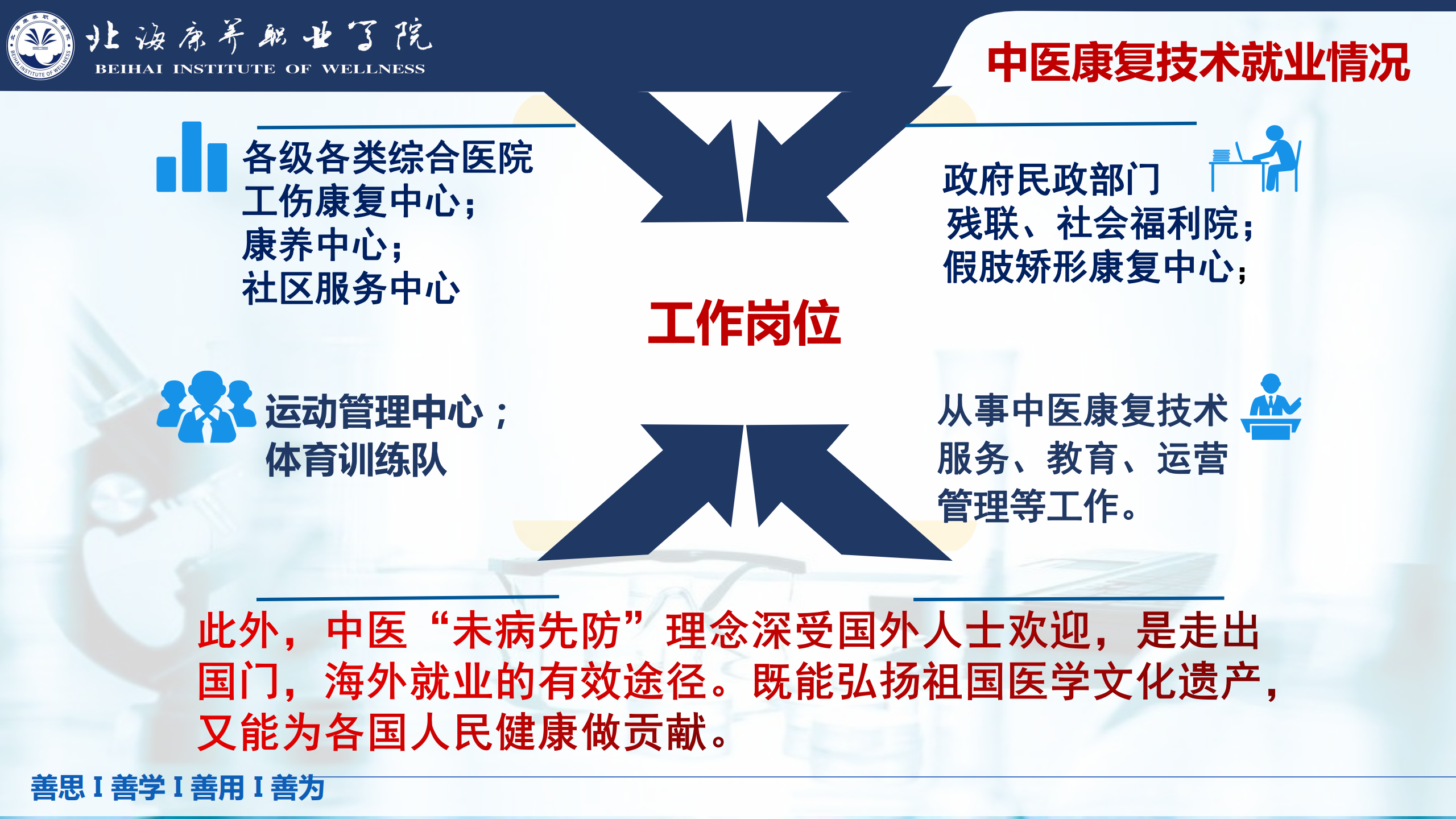 北海康养职业学院
BEIHAI INSTITUTE OF WELLNESS

中医康复技术就业情况

各级各类综合医院
工伤康复中心；
康养中心；
社区服务中心

政府民政部门
残联、社会福利院；
假肢矫形康复中心；

工作岗位

运动管理中心；
体育训练队

从事中医康复技术服务、教育、运营管理等工作。

此外，中医“未病先防”理念深受国外人士欢迎，是走出国门，海外就业的有效途径。既能弘扬祖国医学文化遗产，又能为各国人民健康做贡献。

善思 I 善学 I 善用 I 善为